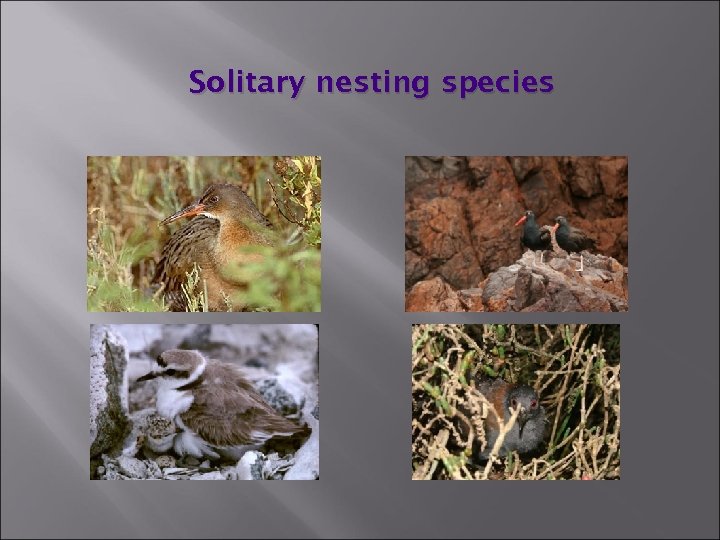 Solitary nesting species